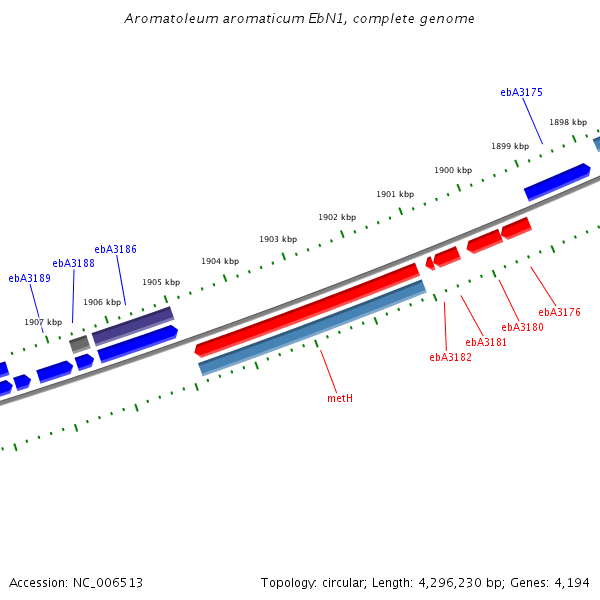 Aromatoleum aromaticum EbN1, complete genome

ebA3175

1898 kbp

1899 kbp

1900 kbp

1901 kbp

1902 kbp

1903 kbp

1904 kbp

1905 kbp

1906 kbp

1907 kbp

ebA3186

ebA3188

ebA3189

ebA3176

ebA3180

ebA3181

ebA3182

metH

Accession: NC_006513

Topology: circular; Length: 4,296,230 bp; Genes: 4,194